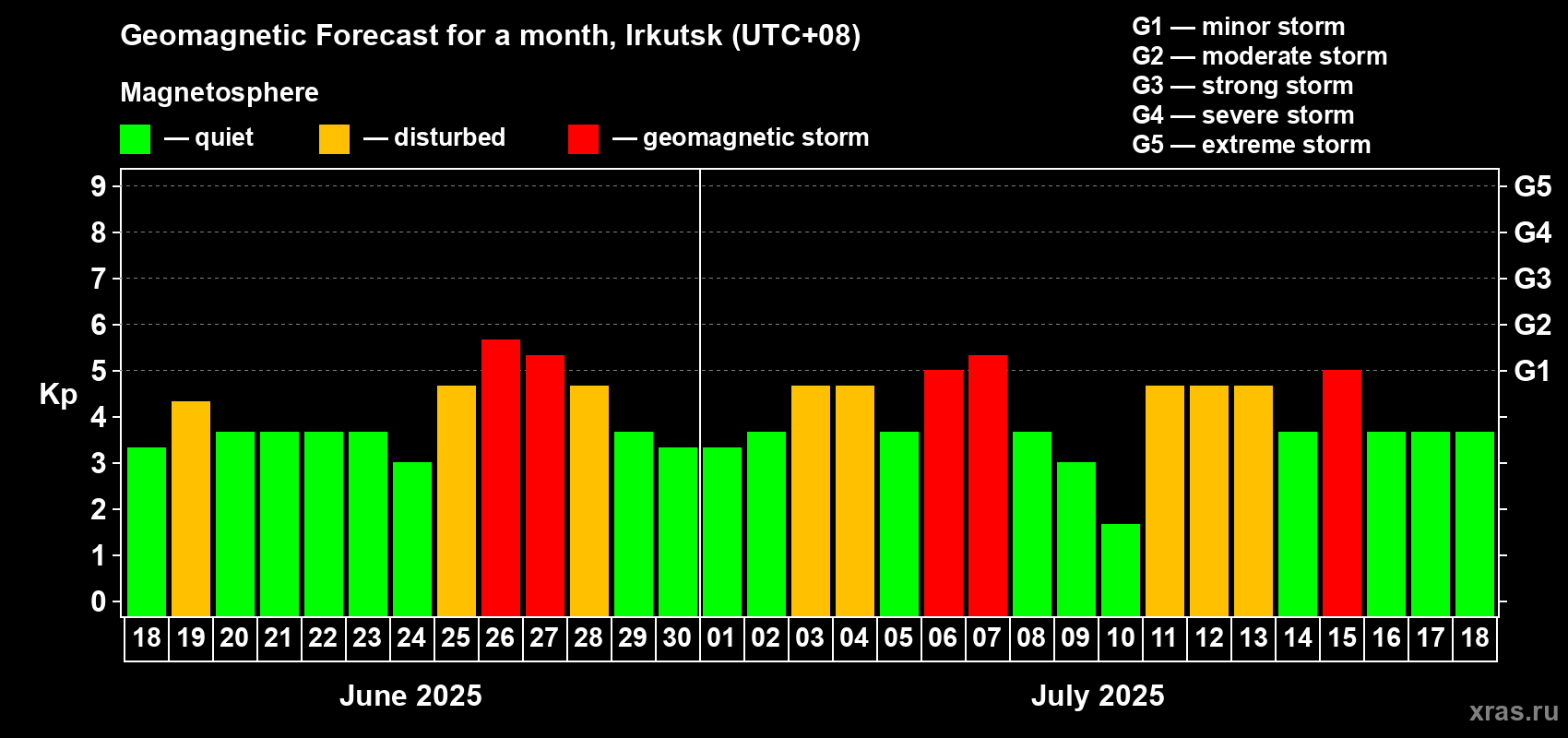 Geomagnetic Forecast for a month, Irkutsk (UTC+08)

Magnetosphere

— quiet — disturbed — geomagnetic storm

G1 — minor storm
G2 — moderate storm
G3 — strong storm
G4 — severe storm
G5 — extreme storm

Kp

9
8
7
6
5
4
3
2
1
0

G5
G4
G3
G2
G1

18 19 20 21 22 23 24 25 26 27 28 29 30 01 02 03 04 05 06 07 08 09 10 11 12 13 14 15 16 17 18

June 2025

July 2025

xras.ru